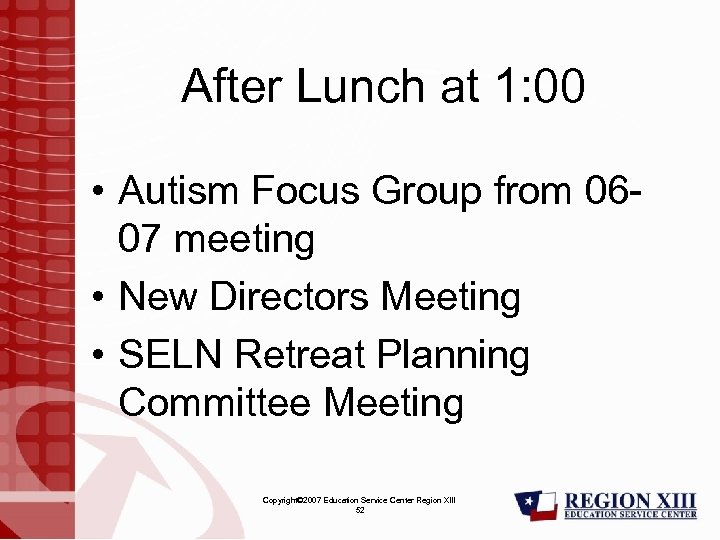 After Lunch at 1:00

• Autism Focus Group from 06-07 meeting
• New Directors Meeting
• SELN Retreat Planning Committee Meeting

Copyright©2007 Education Service Center Region XIII
52

REGION XIII
EDUCATION SERVICE CENTER